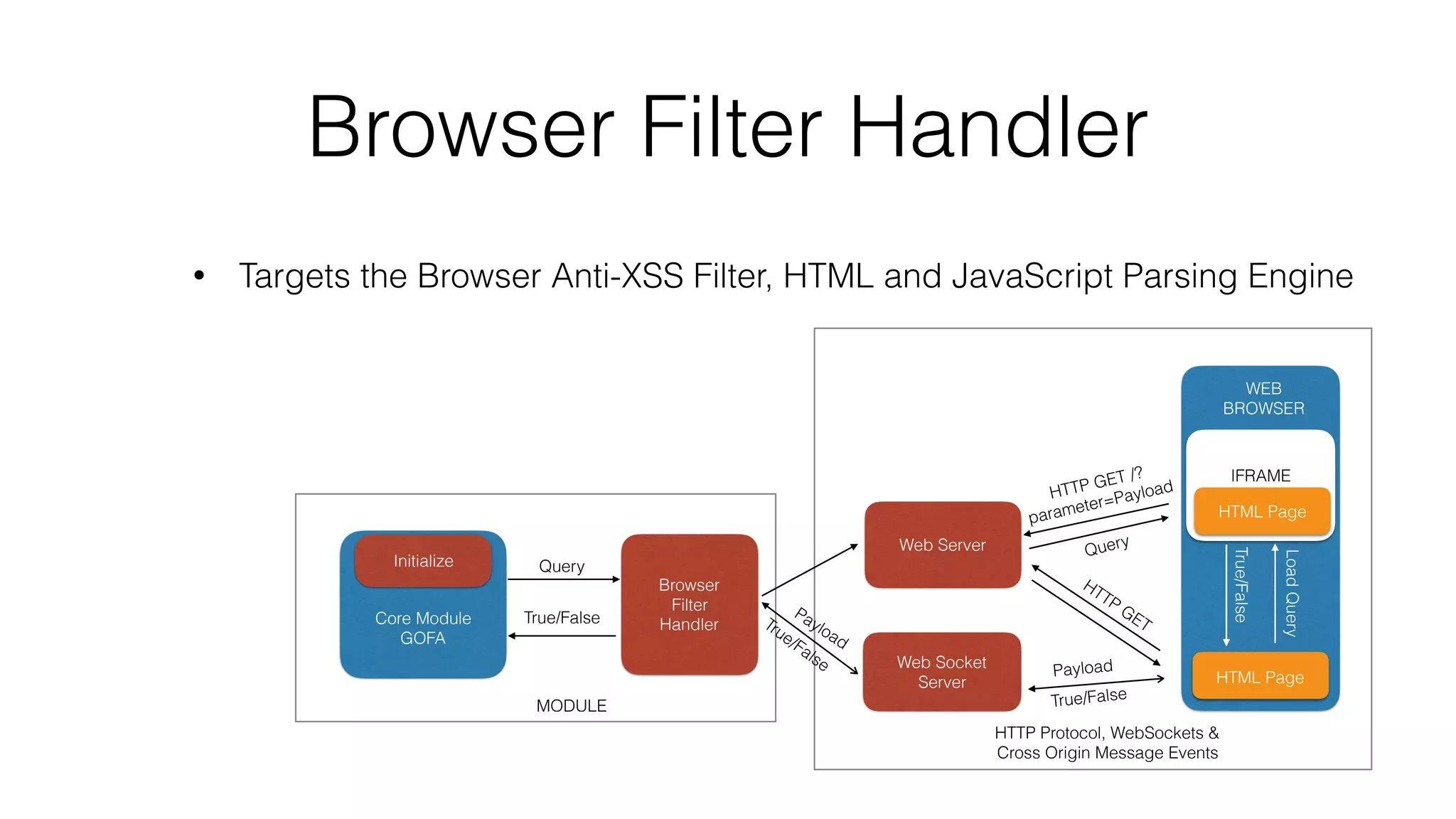 Browser Filter Handler

• Targets the Browser Anti-XSS Filter, HTML and JavaScript Parsing Engine

Initialize

Core Module GOFA

Query

True/False

Browser Filter Handler

MODULE

Payload

True/False

Web Server

Web Socket Server

HTTP GET /?parameter=Payload

Query

HTTP GET

Payload

True/False

WEB BROWSER

IFRAME

HTML Page

True/False

Load Query

HTML Page

HTTP Protocol, WebSockets & Cross Origin Message Events